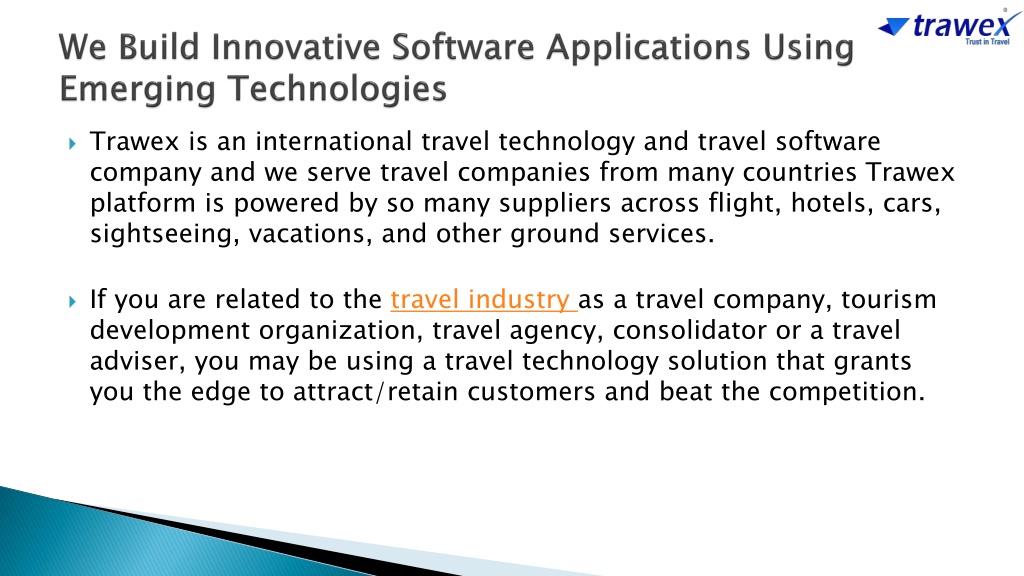 trawex
Trust in Travel

We Build Innovative Software Applications Using Emerging Technologies

Trawex is an international travel technology and travel software company and we serve travel companies from many countries Trawex platform is powered by so many suppliers across flight, hotels, cars, sightseeing, vacations, and other ground services.

If you are related to the travel industry as a travel company, tourism development organization, travel agency, consolidator or a travel adviser, you may be using a travel technology solution that grants you the edge to attract/retain customers and beat the competition.